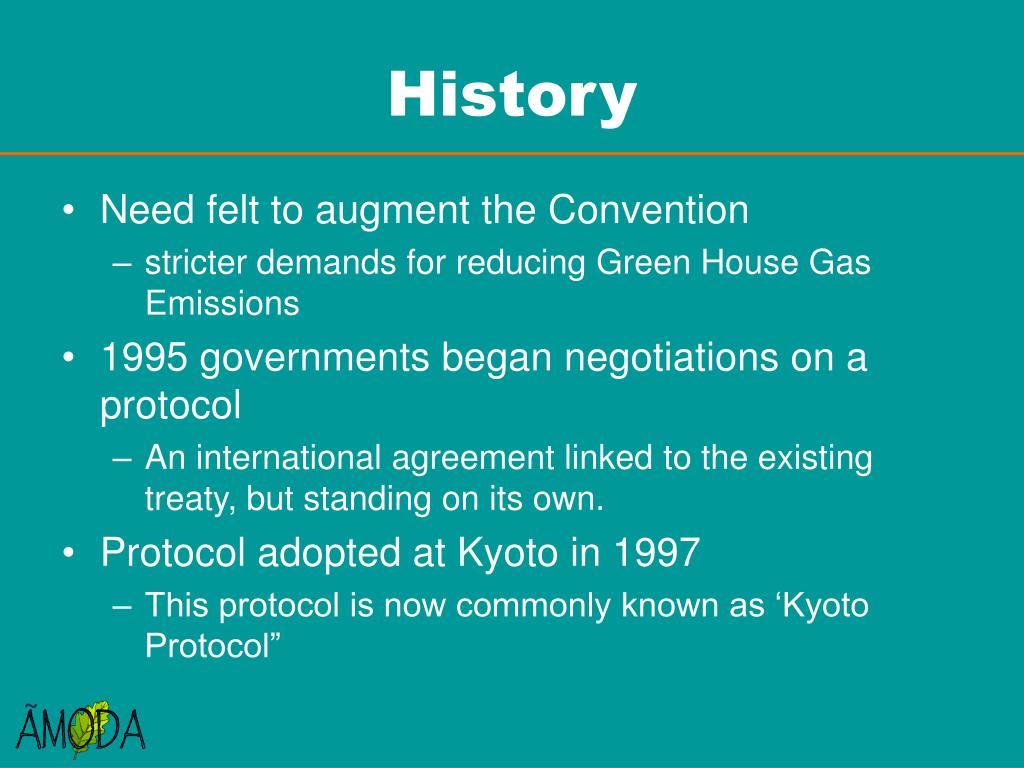 History

• Need felt to augment the Convention
– stricter demands for reducing Green House Gas Emissions
• 1995 governments began negotiations on a protocol
– An international agreement linked to the existing treaty, but standing on its own.
• Protocol adopted at Kyoto in 1997
– This protocol is now commonly known as ‘Kyoto Protocol”

ÃMODA